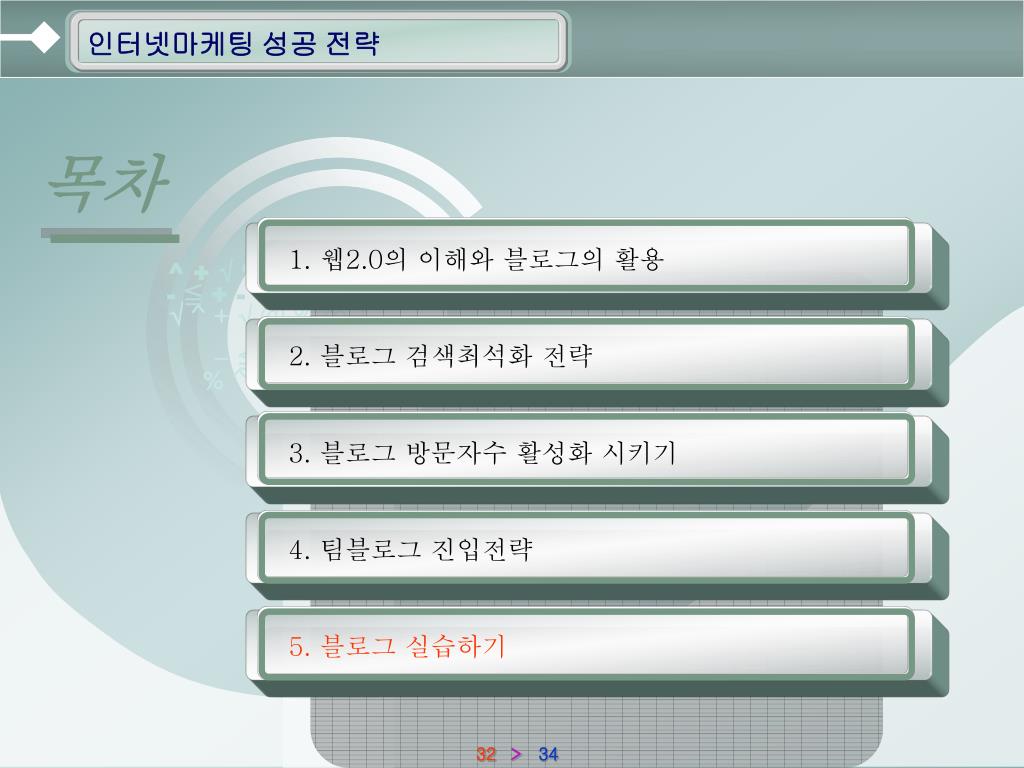 인터넷마케팅 성공 전략

목차

1. 웹2.0의 이해와 블로그의 활용

2. 블로그 검색최석화 전략

3. 블로그 방문자수 활성화 시키기

4. 팀블로그 진입전략

5. 블로그 실습하기

32 > 34